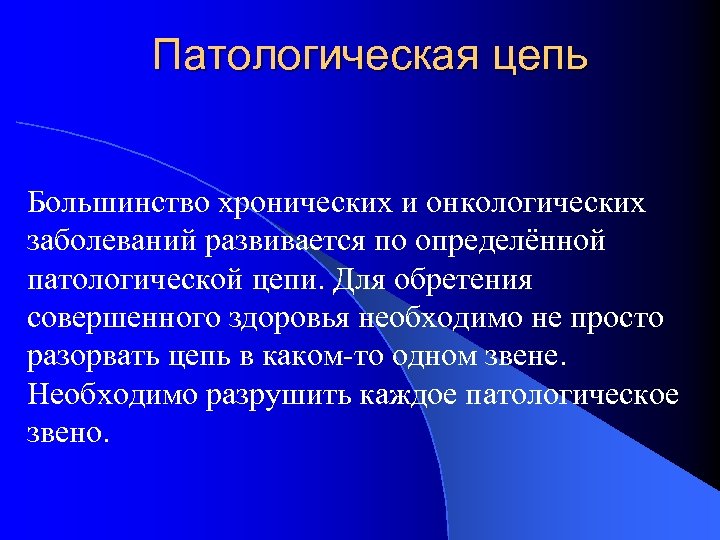 Патологическая цепь

Большинство хронических и онкологических заболеваний развивается по определённой патологической цепи. Для обретения совершенного здоровья необходимо не просто разорвать цепь в каком-то одном звене. Необходимо разрушить каждое патологическое звено.